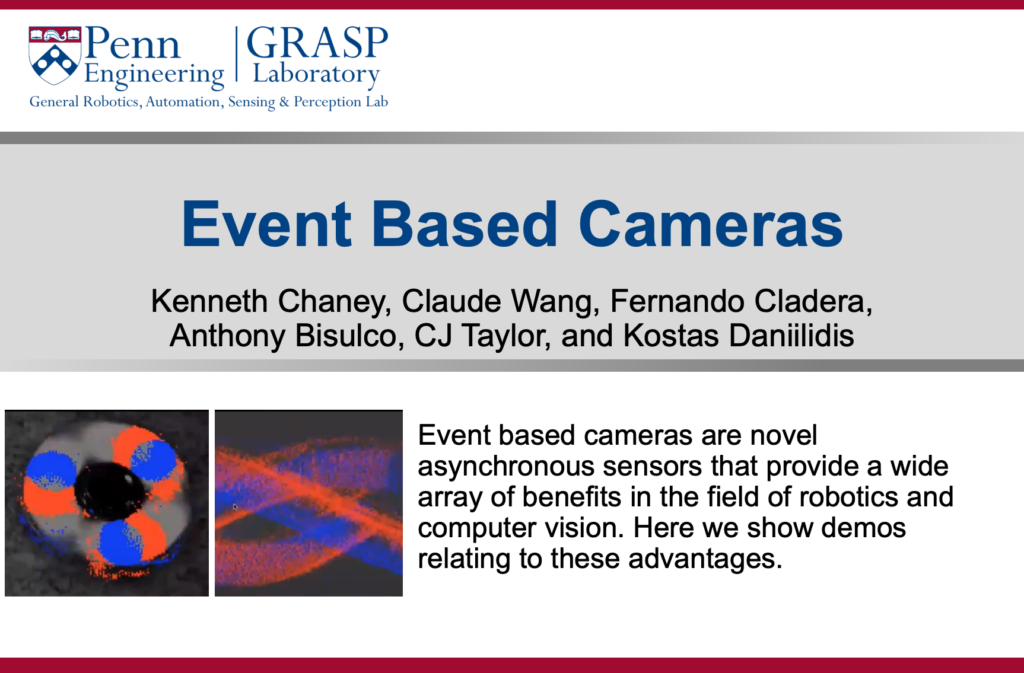 Penn Engineering | GRASP Laboratory
General Robotics, Automation, Sensing & Perception Lab

Event Based Cameras

Kenneth Chaney, Claude Wang, Fernando Cladera, Anthony Bisulco, CJ Taylor, and Kostas Daniilidis

Event based cameras are novel asynchronous sensors that provide a wide array of benefits in the field of robotics and computer vision. Here we show demos relating to these advantages.